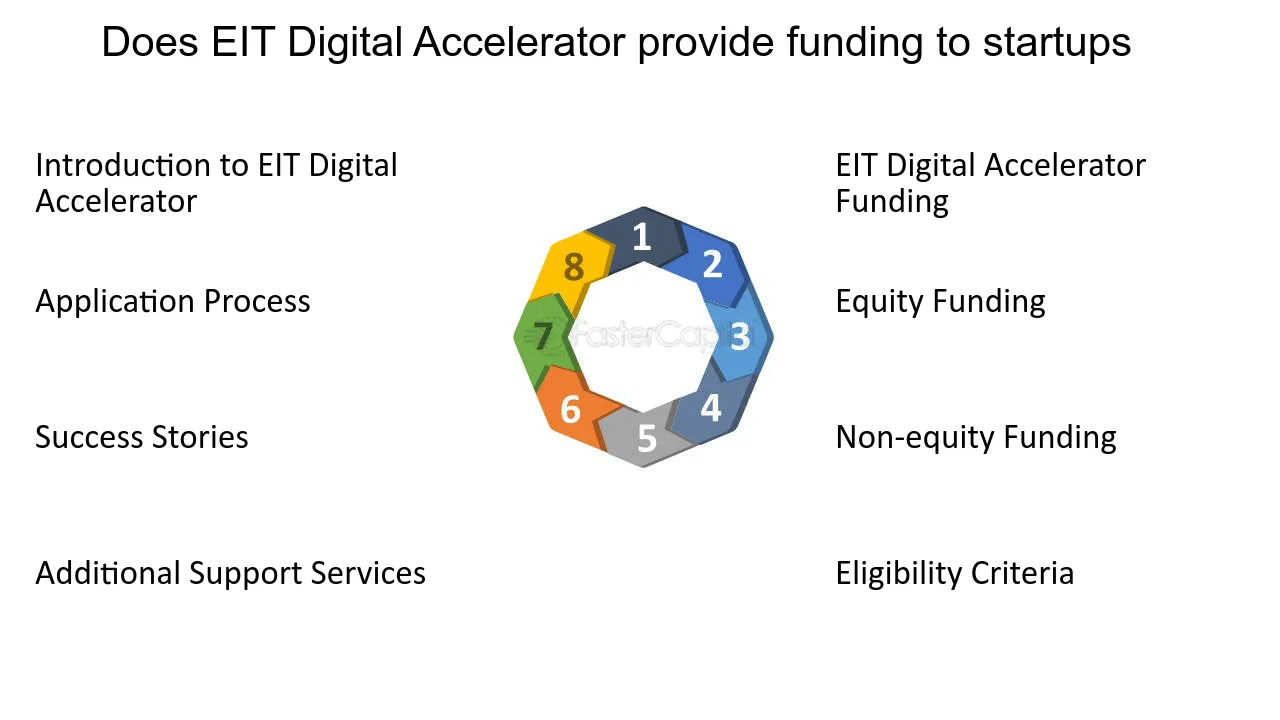 Does EIT Digital Accelerator provide funding to startups

Introduction to EIT Digital Accelerator

Application Process

Success Stories

Additional Support Services

1
2
3
4
5
6
7
8

EIT Digital Accelerator Funding

Equity Funding

Non-equity Funding

Eligibility Criteria

FasterCapital